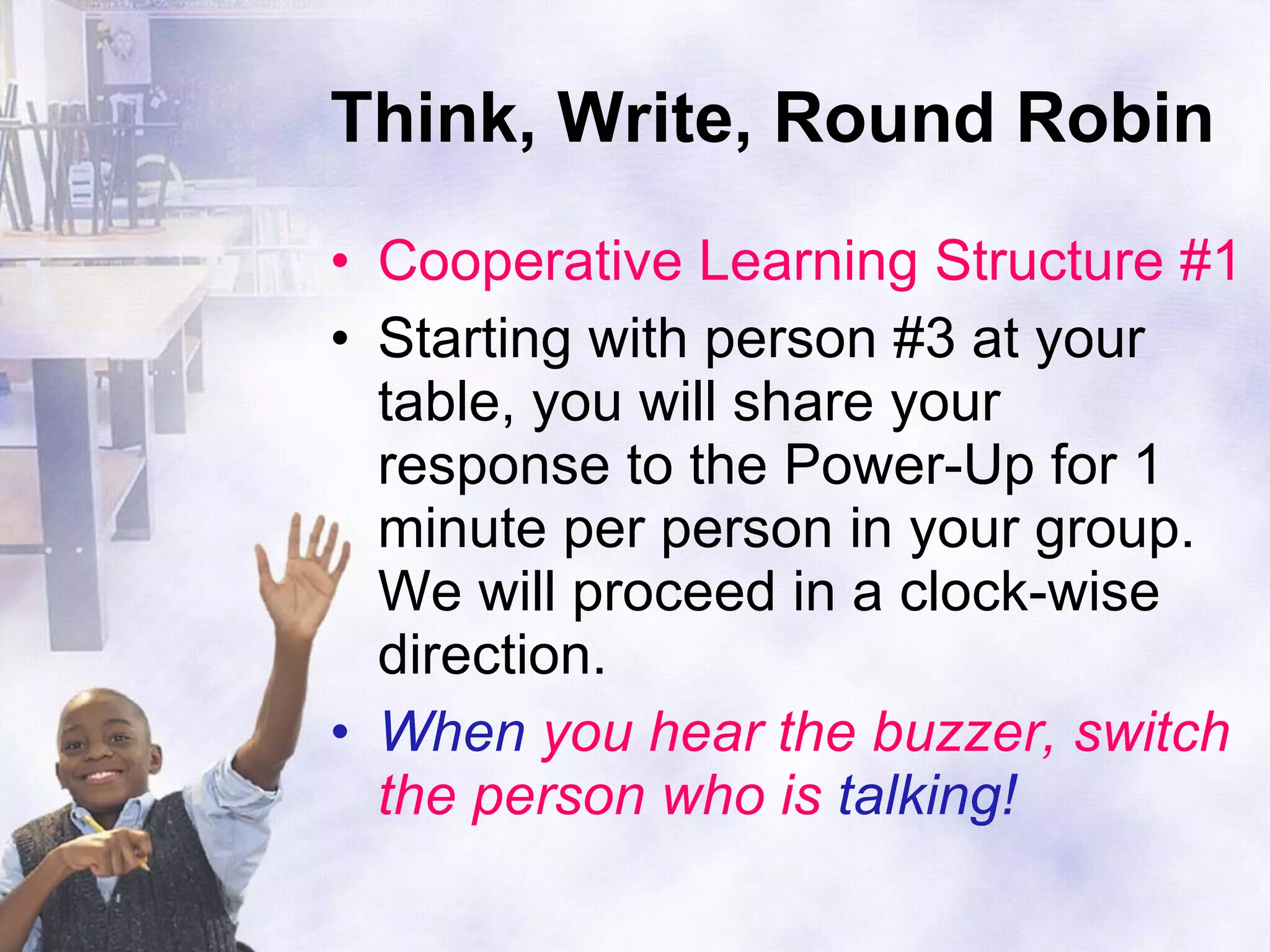 Think, Write, Round Robin

• Cooperative Learning Structure #1
• Starting with person #3 at your table, you will share your response to the Power-Up for 1 minute per person in your group. We will proceed in a clock-wise direction.
• When you hear the buzzer, switch the person who is talking!